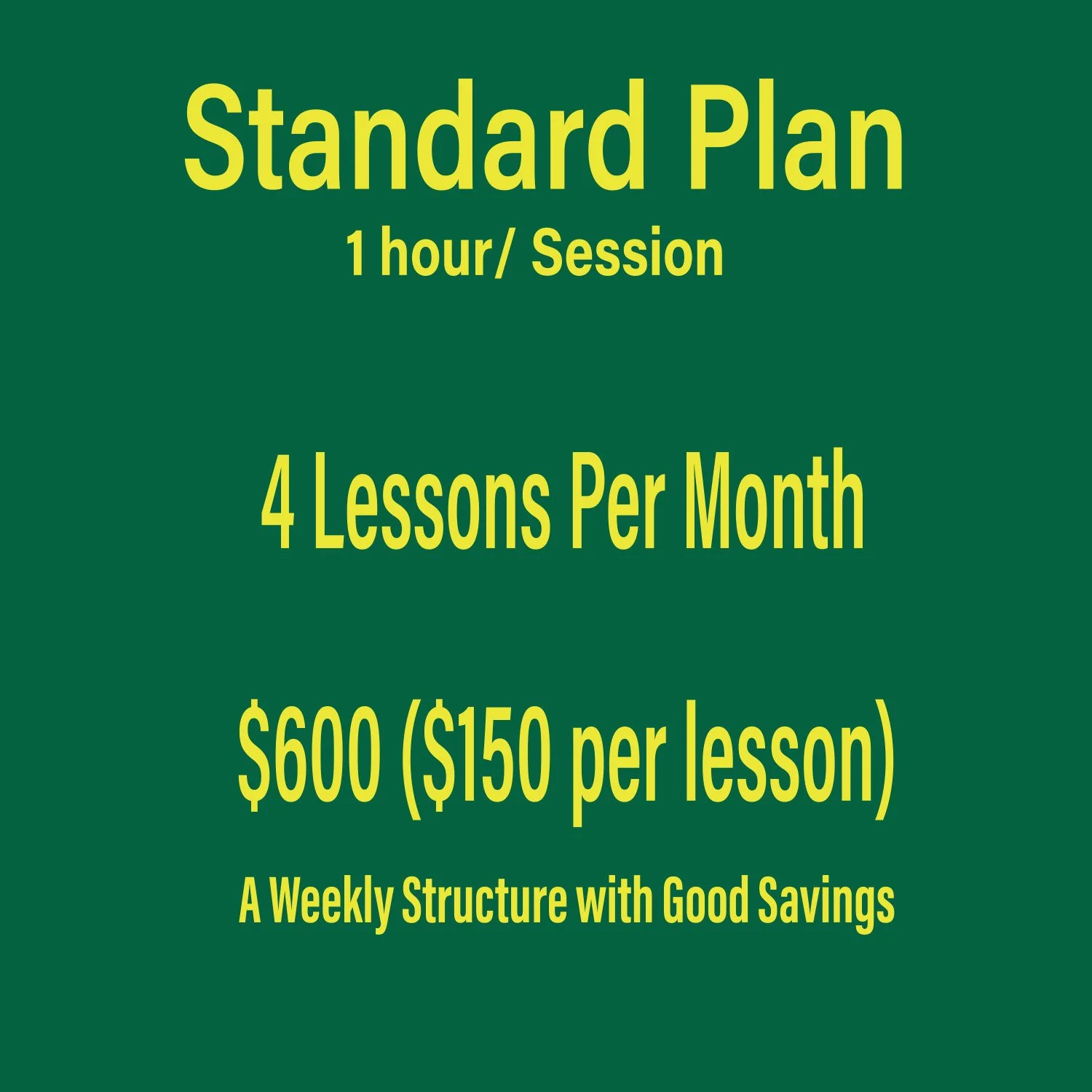 Standard Plan
1 hour/ Session

4 Lessons Per Month

\$600 (\$150 per lesson)

A Weekly Structure with Good Savings